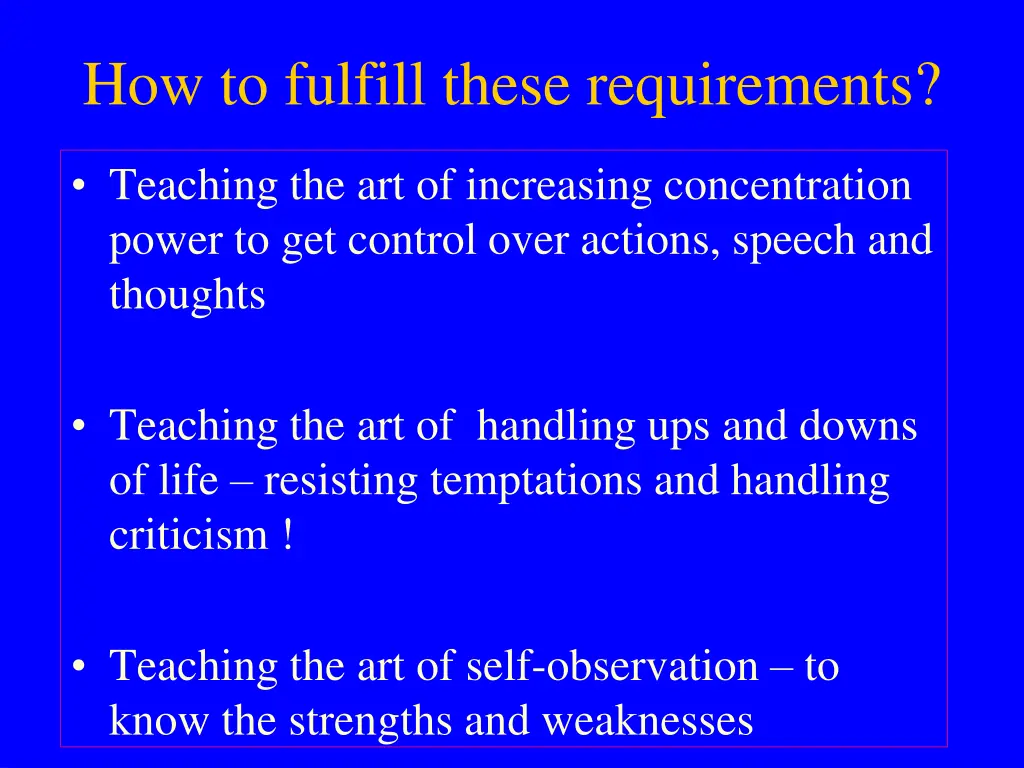 How to fulfill these requirements?

• Teaching the art of increasing concentration power to get control over actions, speech and thoughts

• Teaching the art of handling ups and downs of life – resisting temptations and handling criticism !

• Teaching the art of self-observation – to know the strengths and weaknesses